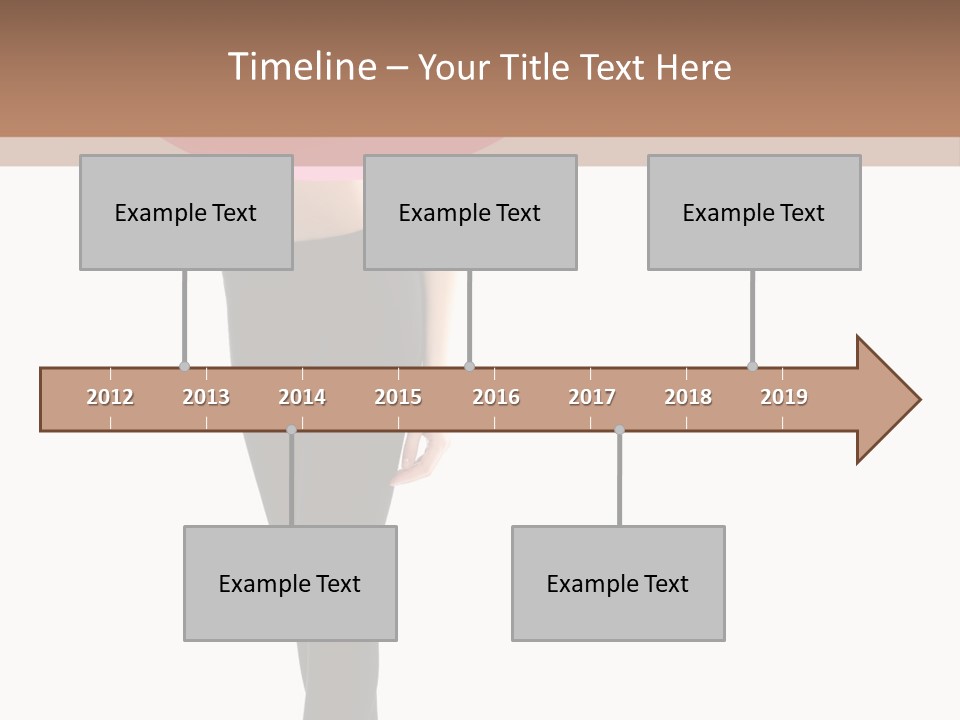 Timeline – Your Title Text Here

Example Text

Example Text

Example Text

2012 2013 2014 2015 2016 2017 2018 2019

Example Text

Example Text